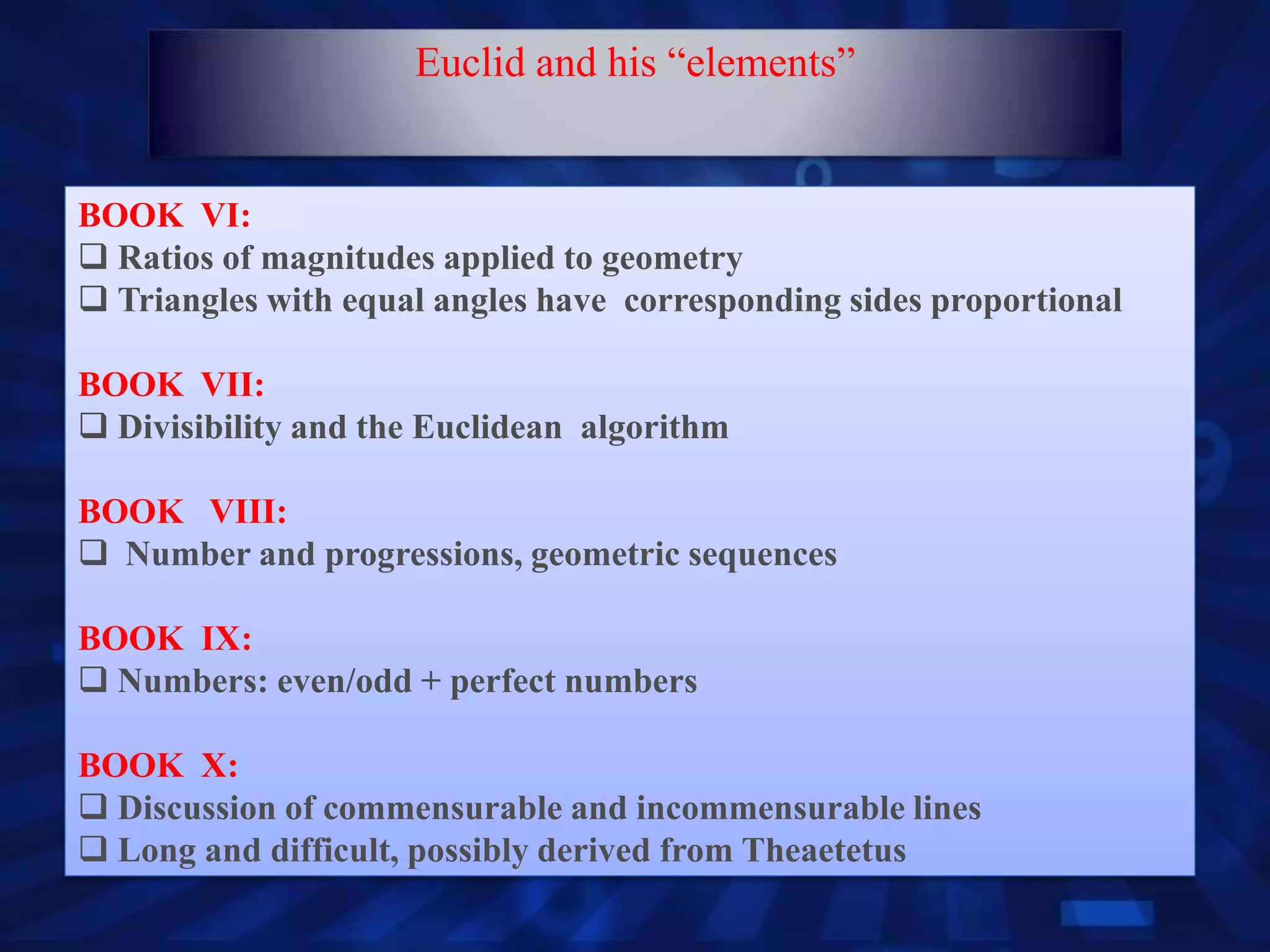 Euclid and his “elements”

BOOK VI:
❑ Ratios of magnitudes applied to geometry
❑ Triangles with equal angles have corresponding sides proportional

BOOK VII:
❑ Divisibility and the Euclidean algorithm

BOOK VIII:
❑ Number and progressions, geometric sequences

BOOK IX:
❑ Numbers: even/odd + perfect numbers

BOOK X:
❑ Discussion of commensurable and incommensurable lines
❑ Long and difficult, possibly derived from Theaetetus